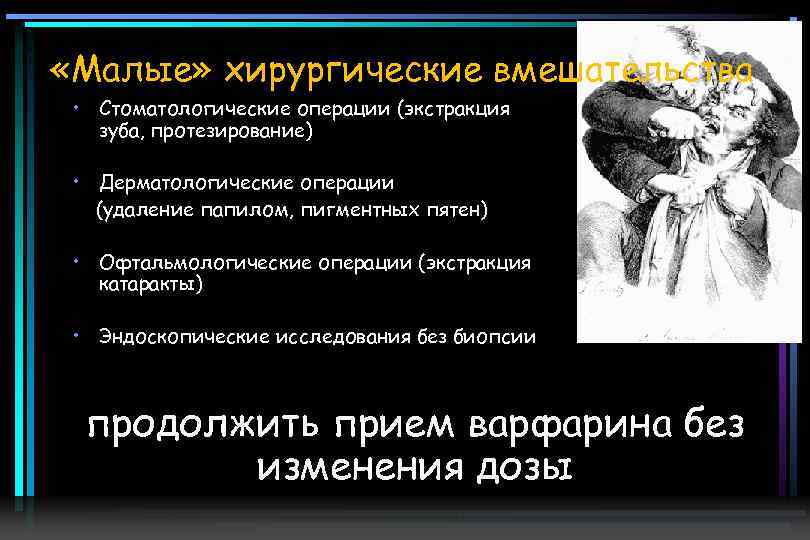 «Малые» хирургические вмешательства

• Стоматологические операции (экстракция зуба, протезирование)

• Дерматологические операции (удаление папилом, пигментных пятен)

• Офтальмологические операции (экстракция катаракты)

• Эндоскопические исследования без биопсии

продолжить прием варфарина без изменения дозы